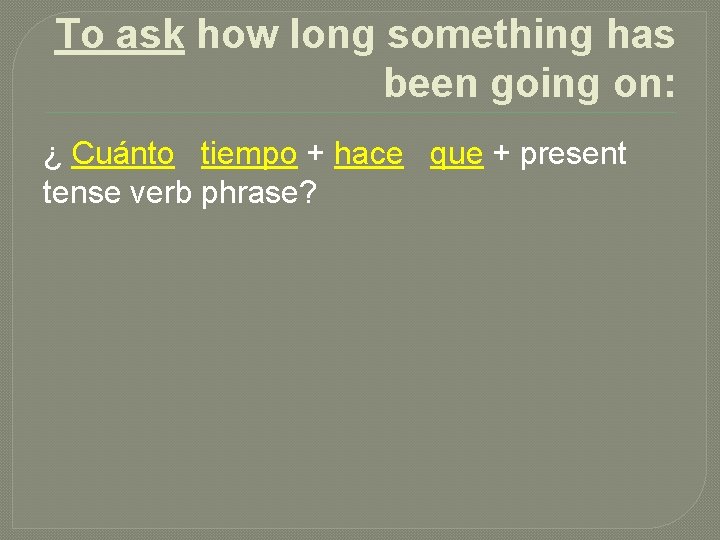 To ask how long something has been going on:

¿ Cuánto tiempo + hace que + present tense verb phrase?